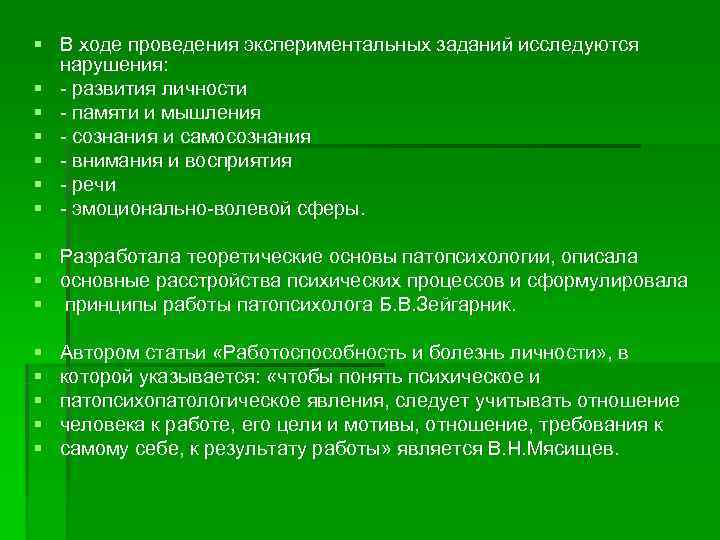 ▪ В ходе проведения экспериментальных заданий исследуются нарушения:
▪ - развития личности
▪ - памяти и мышления
▪ - сознания и самосознания
▪ - внимания и восприятия
▪ - речи
▪ - эмоционально-волевой сферы.

▪ Разработала теоретические основы патопсихологии, описала
▪ основные расстройства психических процессов и сформулировала
▪ принципы работы патопсихолога Б.В.Зейгарник.

▪ Автором статьи «Работоспособность и болезнь личности», в
▪ которой указывается: «чтобы понять психическое и
▪ патопсихопатологическое явления, следует учитывать отношение
▪ человека к работе, его цели и мотивы, отношение, требования к
▪ самому себе, к результату работы» является В.Н.Мясищев.